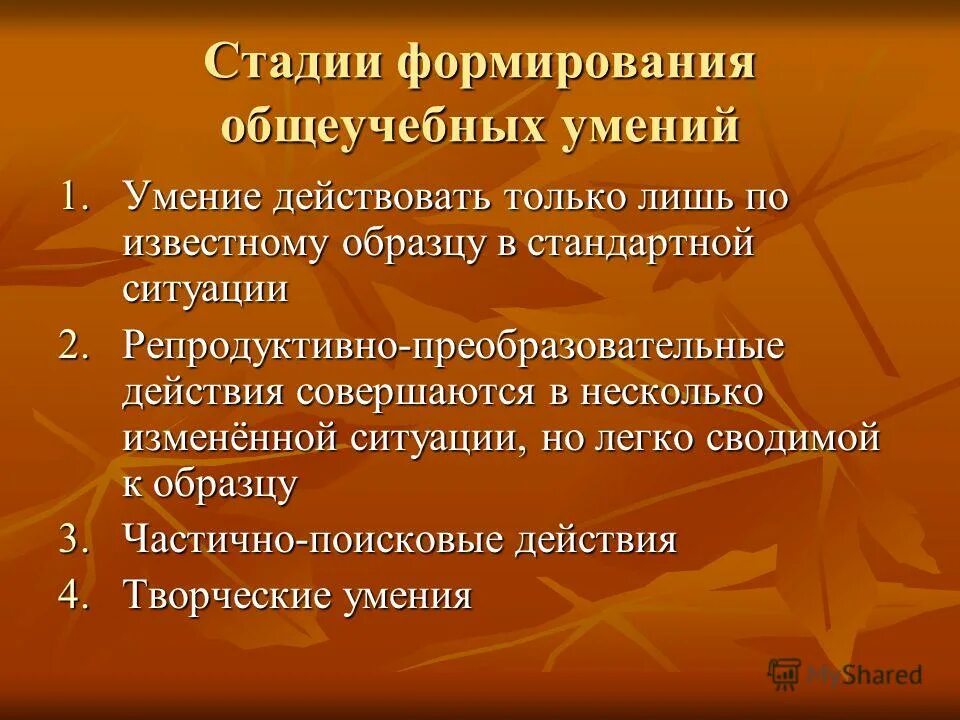 Стадии формирования общеучебных умений

1. Умение действовать только лишь по известному образцу в стандартной ситуации
2. Репродуктивно-преобразовательные действия совершаются в несколько изменённой ситуации, но легко сводимой к образцу
3. Частично-поисковые действия
4. Творческие умения

MyShared